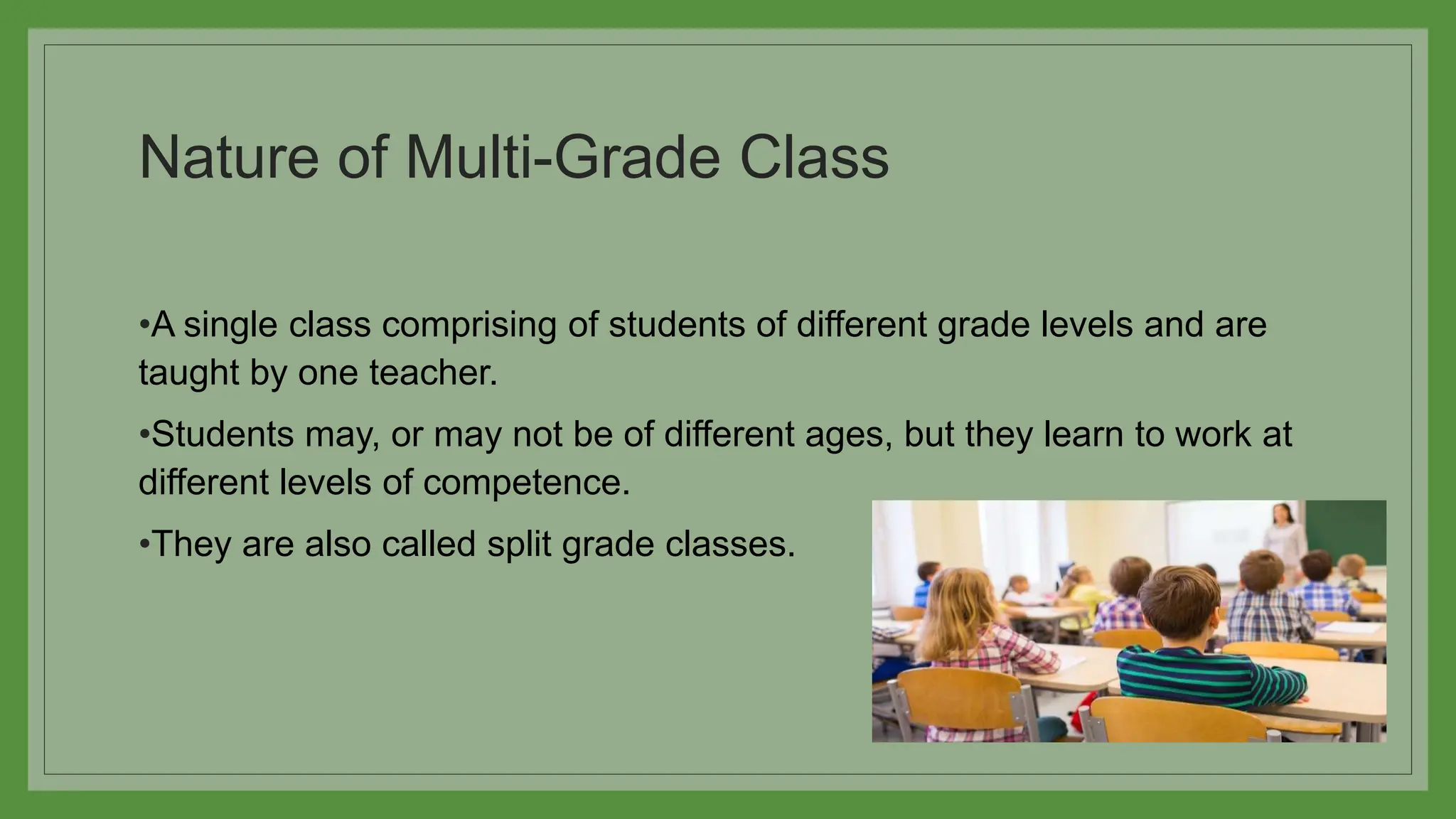 Nature of Multi-Grade Class

•A single class comprising of students of different grade levels and are taught by one teacher.

•Students may, or may not be of different ages, but they learn to work at different levels of competence.

•They are also called split grade classes.